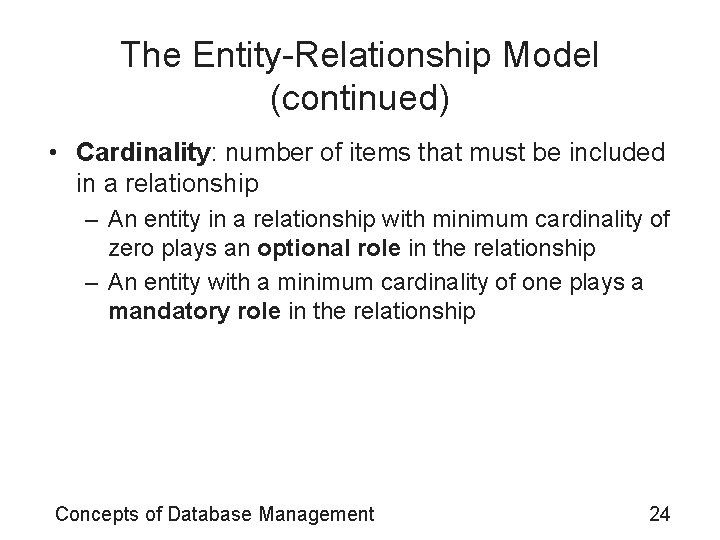 The Entity-Relationship Model (continued)

• Cardinality: number of items that must be included in a relationship

– An entity in a relationship with minimum cardinality of zero plays an optional role in the relationship

– An entity with a minimum cardinality of one plays a mandatory role in the relationship

Concepts of Database Management

24